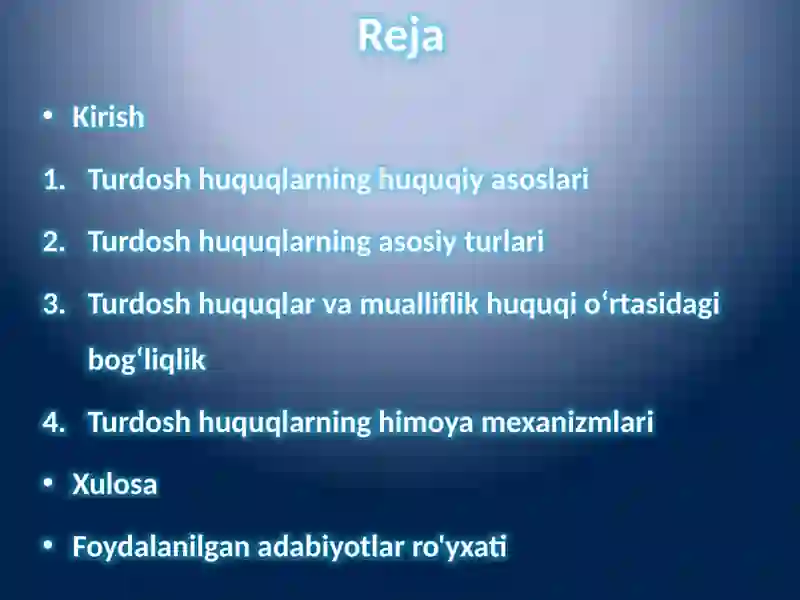 Reja

• Kirish

1. Turdosh huquqlarning huquqiy asoslari

2. Turdosh huquqlarning asosiy turlari

3. Turdosh huquqlar va mualliflik huquqi oʻrtasidagi bogʻliqlik

4. Turdosh huquqlarning himoya mexanizmlari

• Xulosa

• Foydalanilgan adabiyotlar ro'yxati